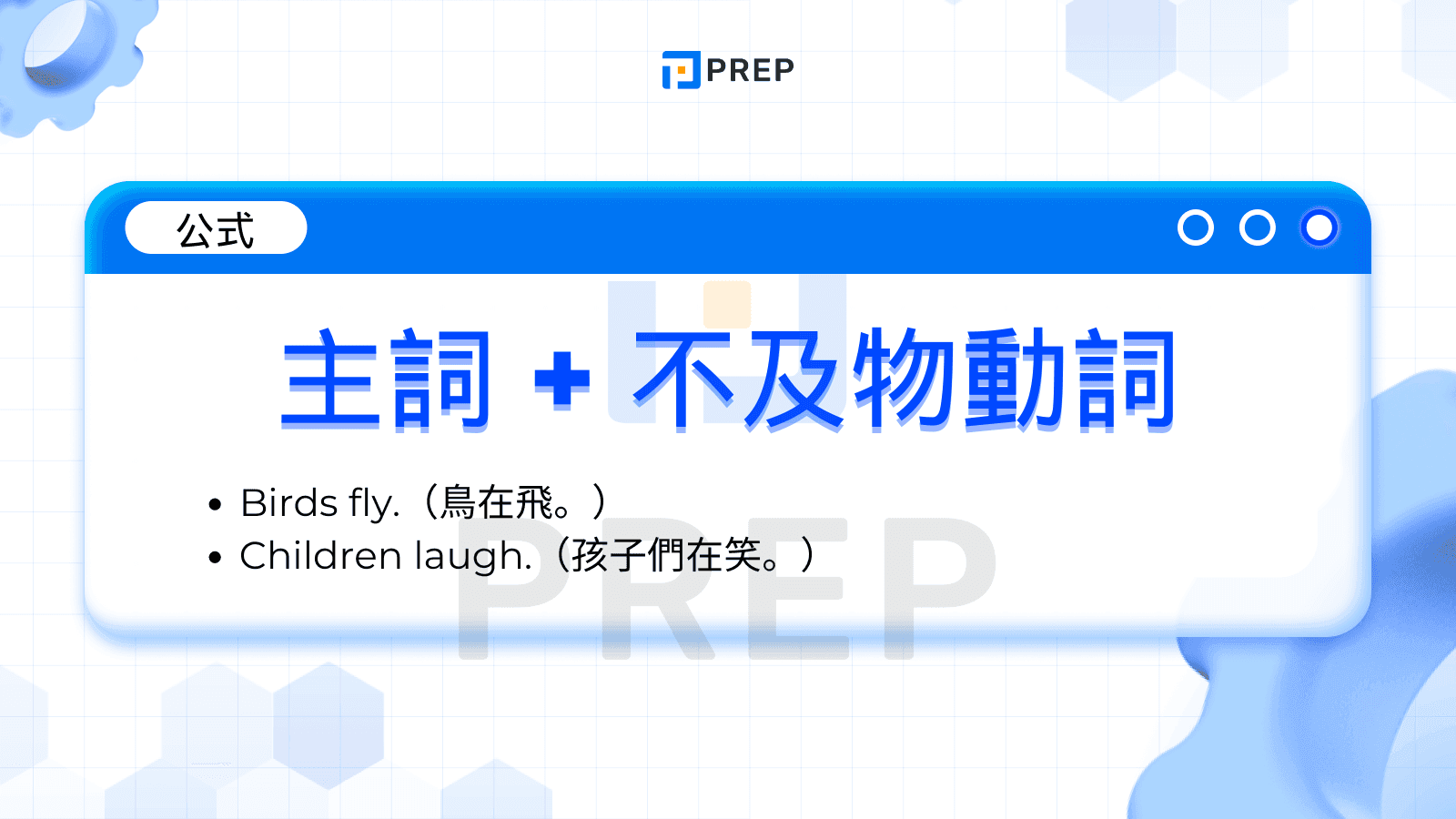 PREP

公式

主詞 + 不及物動詞

• Birds fly.（鳥在飛。）
• Children laugh.（孩子們在笑。）

PREP